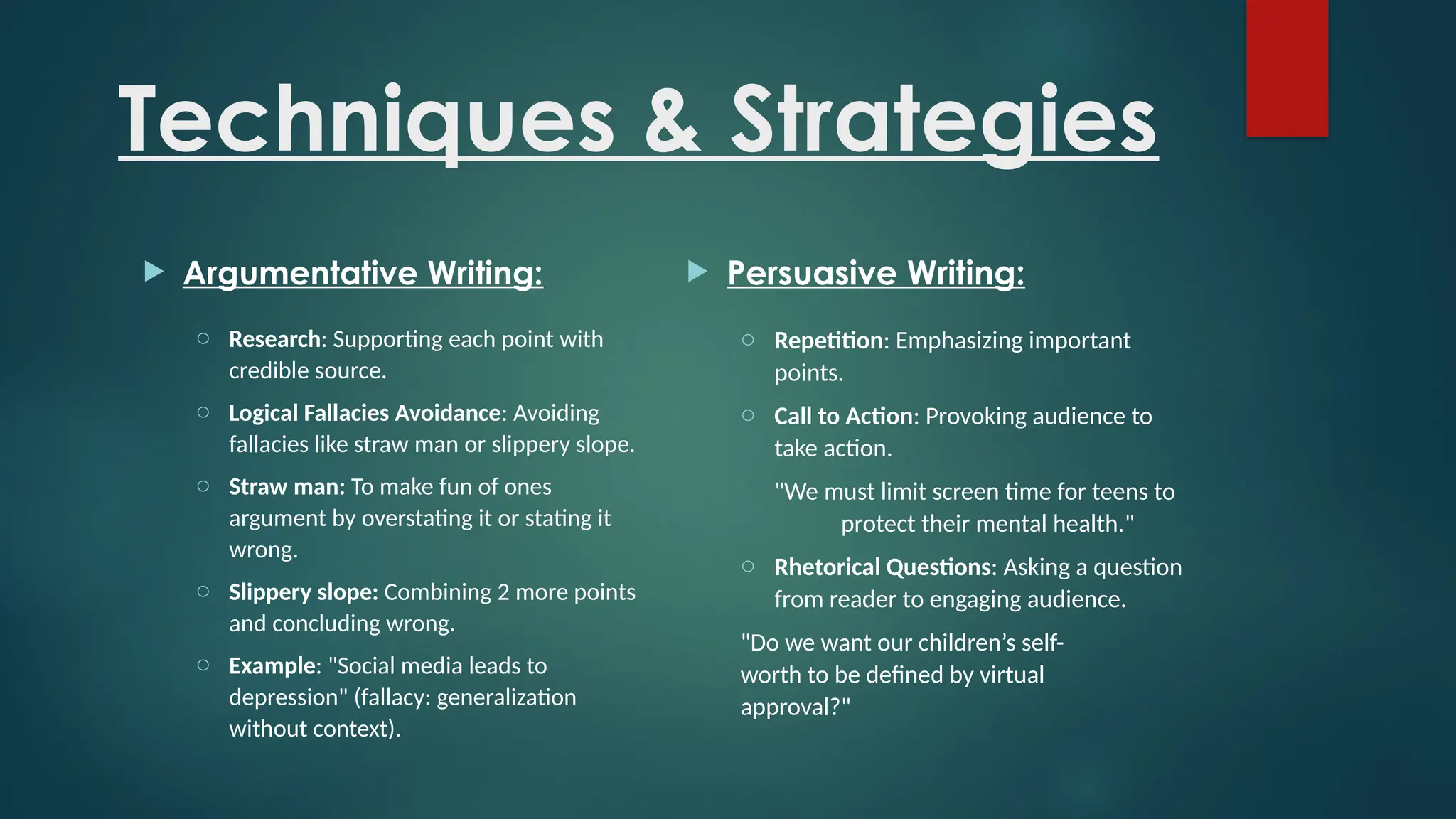 Techniques & Strategies

Argumentative Writing:

Research: Supporting each point with credible source.

Logical Fallacies Avoidance: Avoiding fallacies like straw man or slippery slope.

Straw man: To make fun of ones argument by overstating it or stating it wrong.

Slippery slope: Combining 2 more points and concluding wrong.

Example: "Social media leads to depression" (fallacy: generalization without context).

Persuasive Writing:

Repetition: Emphasizing important points.

Call to Action: Provoking audience to take action.

"We must limit screen time for teens to protect their mental health."

Rhetorical Questions: Asking a question from reader to engaging audience.

"Do we want our children's self-worth to be defined by virtual approval?"